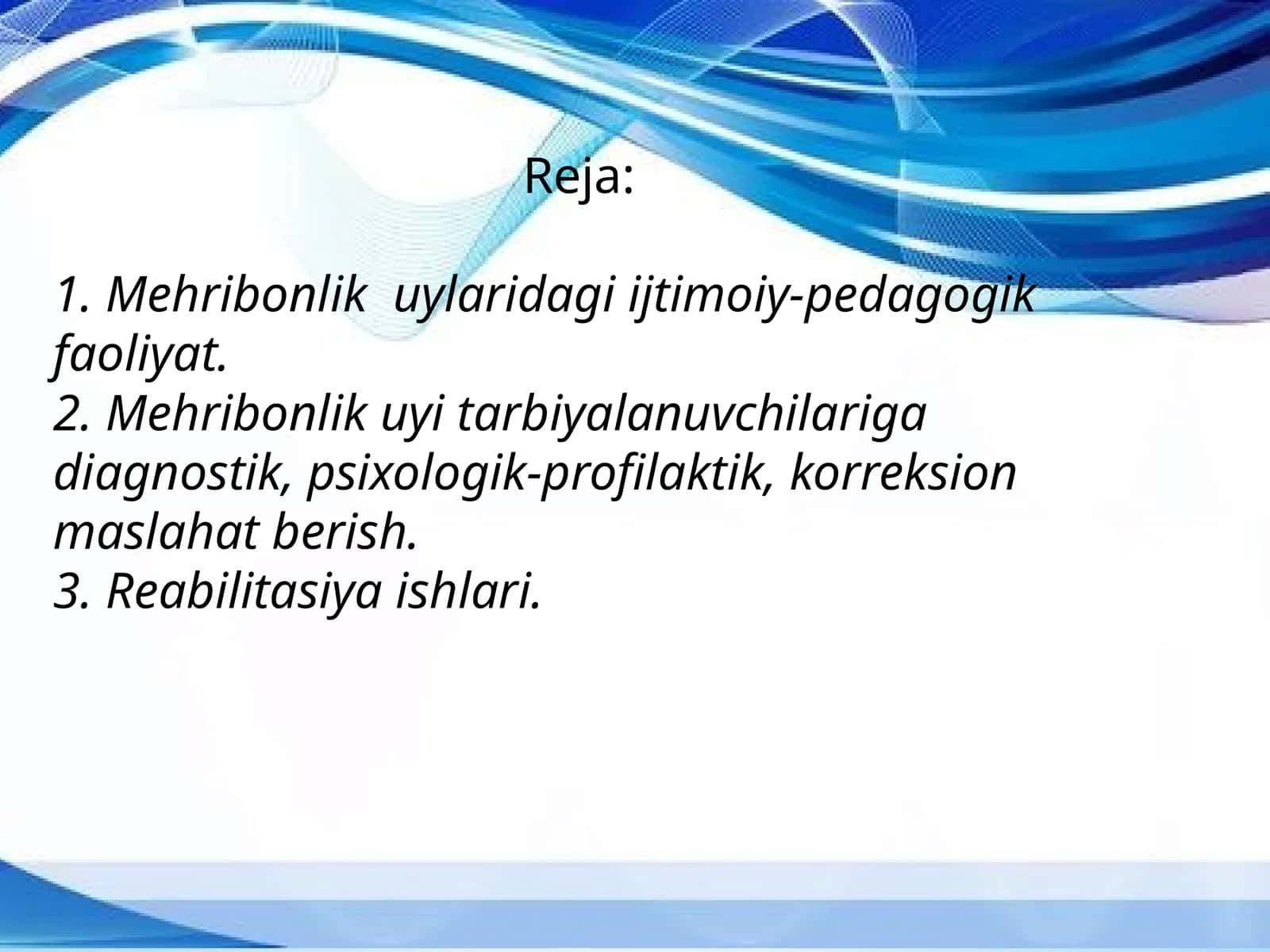 Reja:

1. Mehribonlik uylaridagi ijtimoiy-pedagogik faoliyat.
2. Mehribonlik uyi tarbiyalanuvchilariga diagnostik, psixologik-profilaktik, korreksion maslahat berish.
3. Reabilitasiya ishlari.